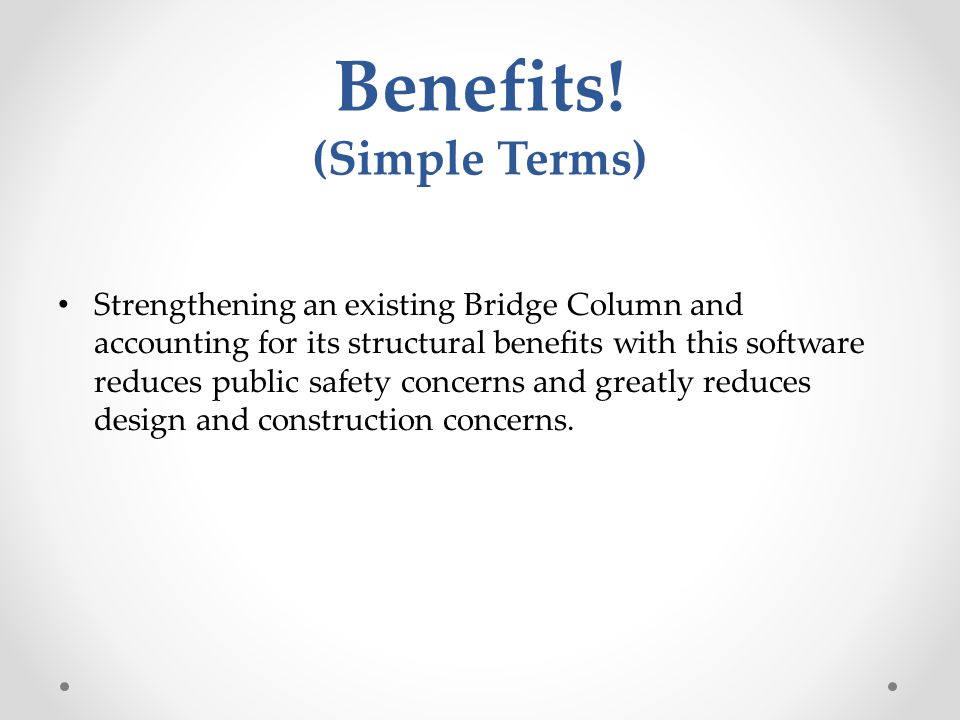 Benefits!
(Simple Terms)

• Strengthening an existing Bridge Column and accounting for its structural benefits with this software reduces public safety concerns and greatly reduces design and construction concerns.